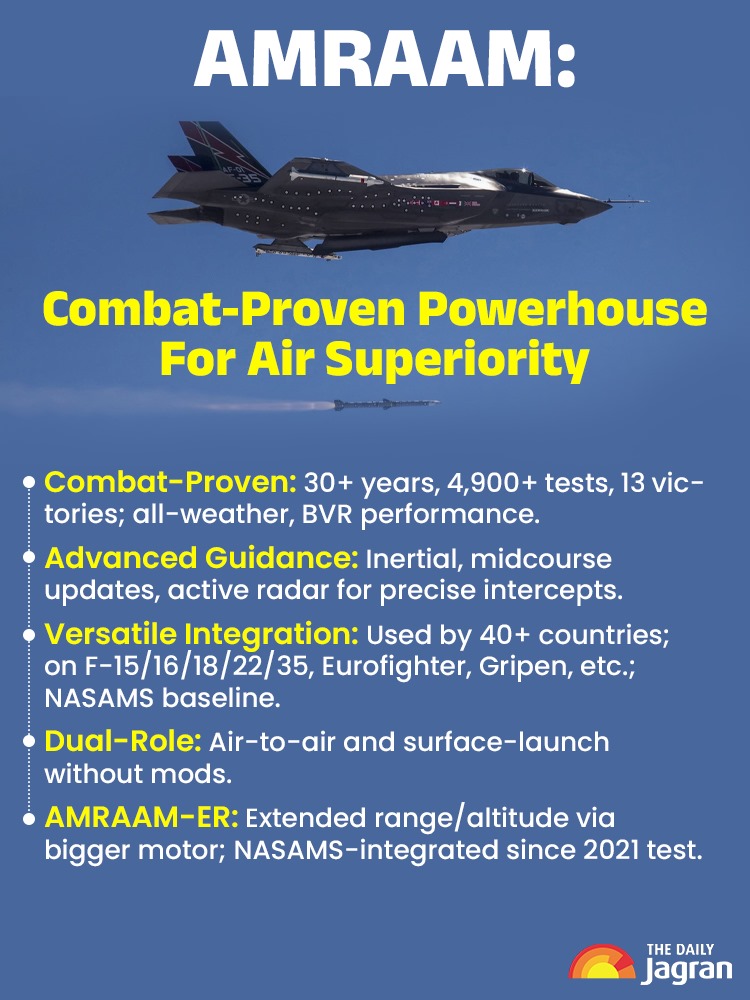 AMRAAM:

Combat-Proven Powerhouse For Air Superiority

Combat-Proven: 30+ years, 4,900+ tests, 13 victories; all-weather, BVR performance.

Advanced Guidance: Inertial, midcourse updates, active radar for precise intercepts.

Versatile Integration: Used by 40+ countries; on F-15/16/18/22/35, Eurofighter, Gripen, etc.; NASAMS baseline.

Dual-Role: Air-to-air and surface-launch without mods.

AMRAAM-ER: Extended range/altitude via bigger motor; NASAMS-integrated since 2021 test.

THE DAILY Jagran